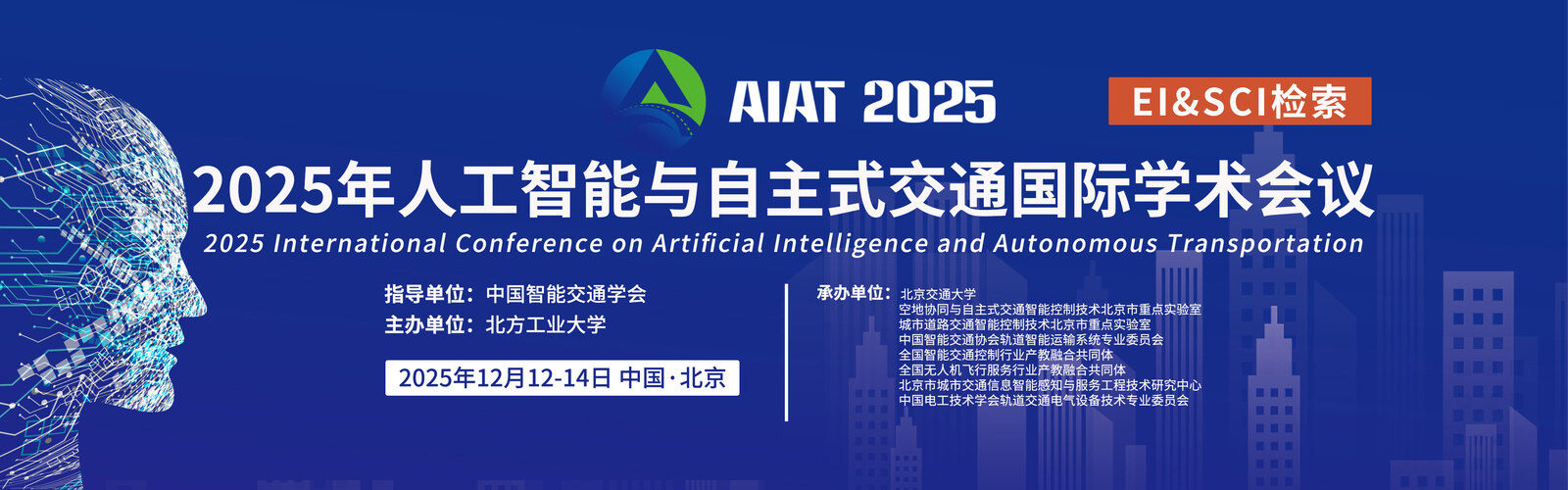 AIAT 2025

EI&SCI检索

2025年人工智能与自主式交通国际学术会议

2025 International Conference on Artificial Intelligence and Autonomous Transportation

指导单位：中国智能交通学会
主办单位：北方工业大学

2025年12月12-14日 中国·北京

承办单位：北京交通大学
空地协同与自主式交通智能控制技术北京市重点实验室
城市道路交通智能控制技术北京市重点实验室
中国智能交通协会轨道智能运输系统专业委员会
全国智能交通控制行业产教融合共同体
全国无人机飞行服务行业产教融合共同体
北京市城市交通信息智能感知与服务工程技术研究中心
中国电工技术学会轨道交通电气设备技术专业委员会